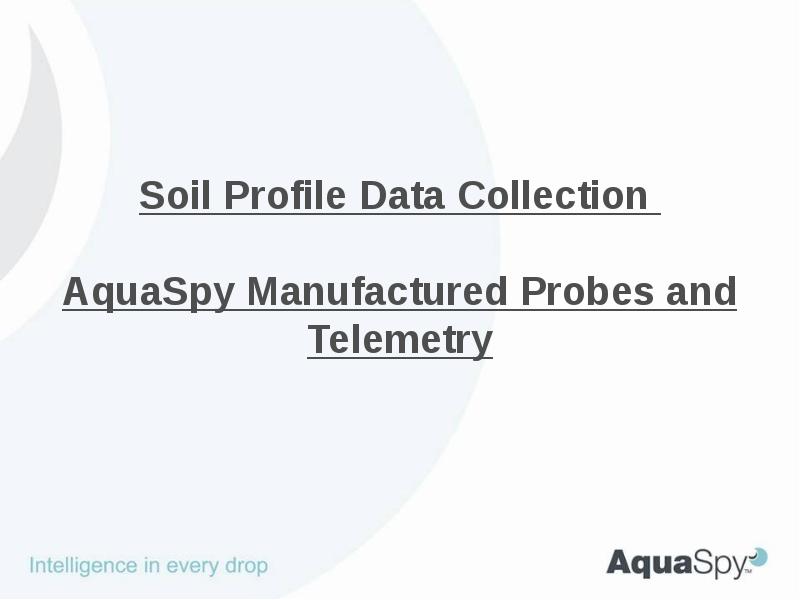 Soil Profile Data Collection

AquaSpy Manufactured Probes and Telemetry

Intelligence in every drop

AquaSpy™